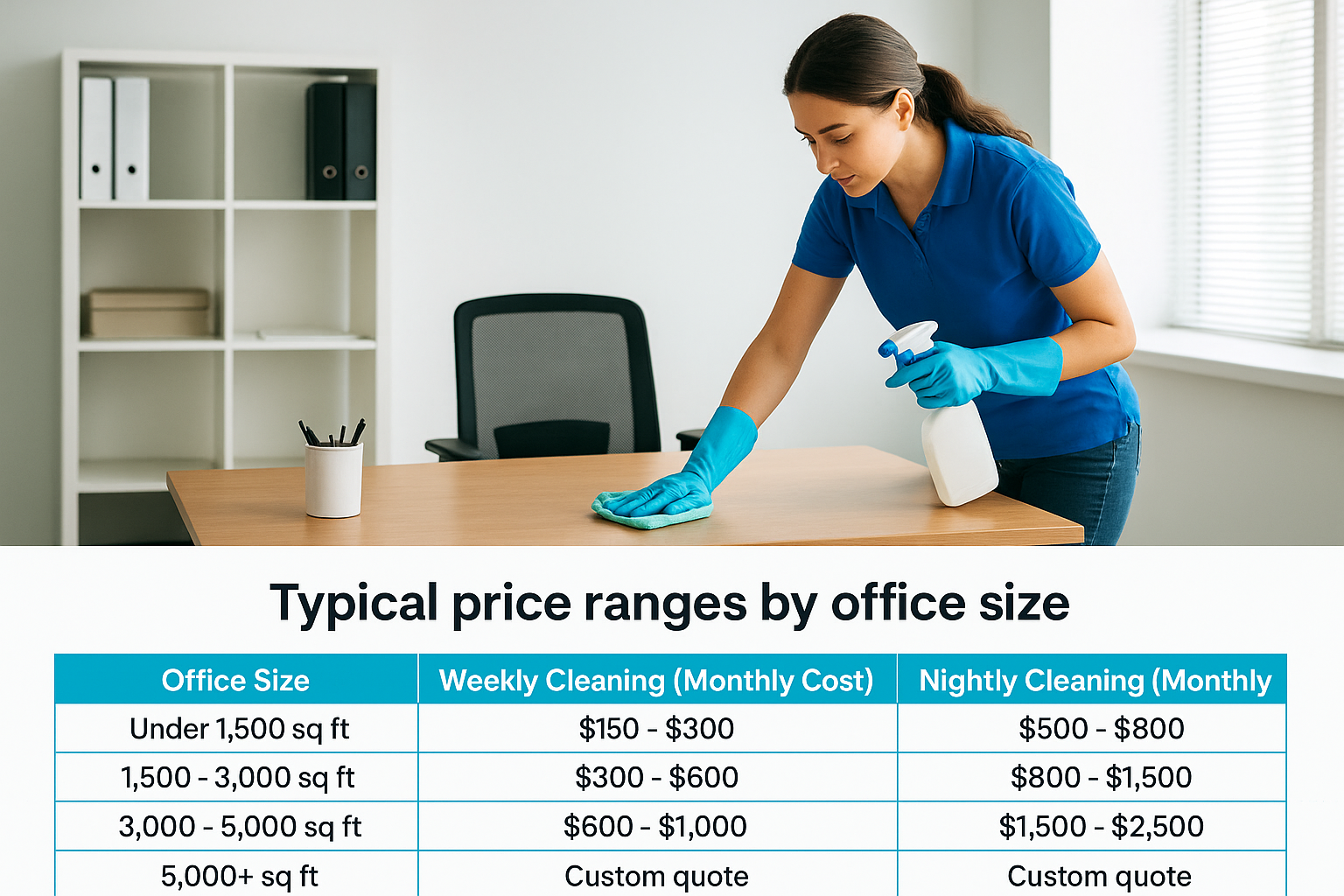 Typical price ranges by office size

| Office Size | Weekly Cleaning (Monthly Cost) | Nightly Cleaning (Monthly |
|---|---|---|
| Under 1,500 sq ft | \$150 - \$300 | \$500 - \$800 |
| 1,500 - 3,000 sq ft | \$300 - \$600 | \$800 - \$1,500 |
| 3,000 - 5,000 sq ft | \$600 - \$1,000 | \$1,500 - \$2,500 |
| 5,000+ sq ft | Custom quote | Custom quote |